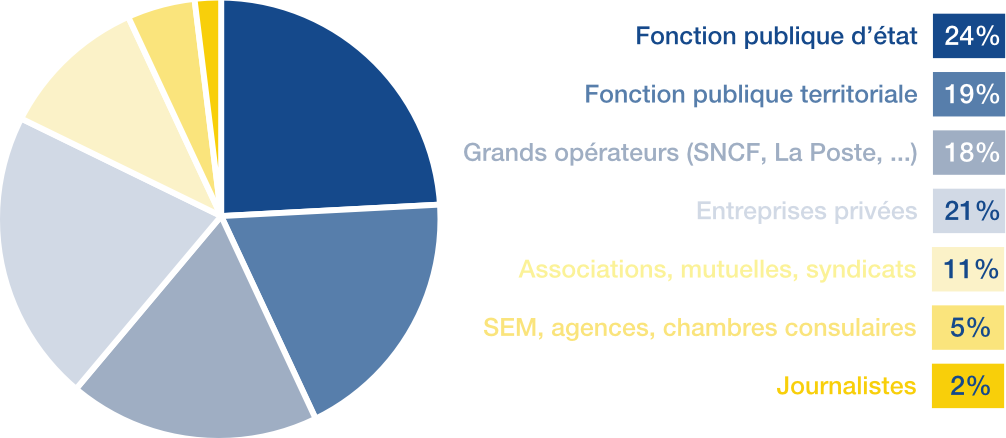 Fonction publique d'état 24%
Fonction publique territoriale 19%
Grands opérateurs (SNCF, La Poste, ...) 18%
Entreprises privées 21%
Associations, mutuelles, syndicats 11%
SEM, agences, chambres consulaires 5%
Journalistes 2%